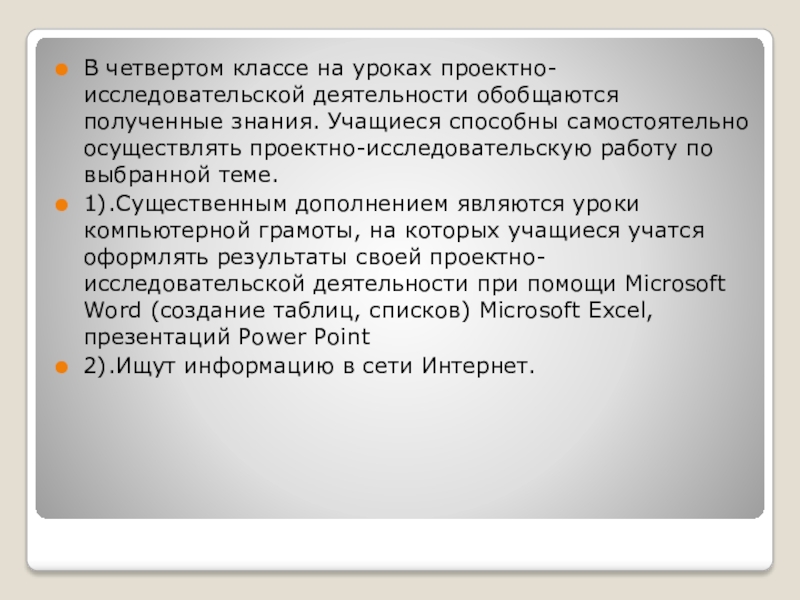 В четвертом классе на уроках проектно-исследовательской деятельности обобщаются полученные знания. Учащиеся способны самостоятельно осуществлять проектно-исследовательскую работу по выбранной теме.

1).Существенным дополнением являются уроки компьютерной грамоты, на которых учащиеся учатся оформлять результаты своей проектно-исследовательской деятельности при помощи Microsoft Word (создание таблиц, списков) Microsoft Excel, презентаций Power Point

2).Ищут информацию в сети Интернет.